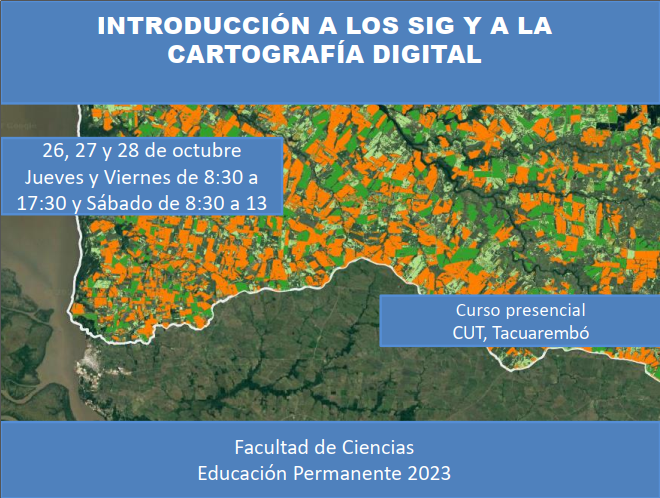 INTRODUCCIÓN A LOS SIG Y A LA CARTOGRAFÍA DIGITAL

Google

26, 27 y 28 de octubre
Jueves y Viernes de 8:30 a 17:30 y Sábado de 8:30 a 13

Curso presencial
CUT, Tacuarembó

Facultad de Ciencias
Educación Permanente 2023